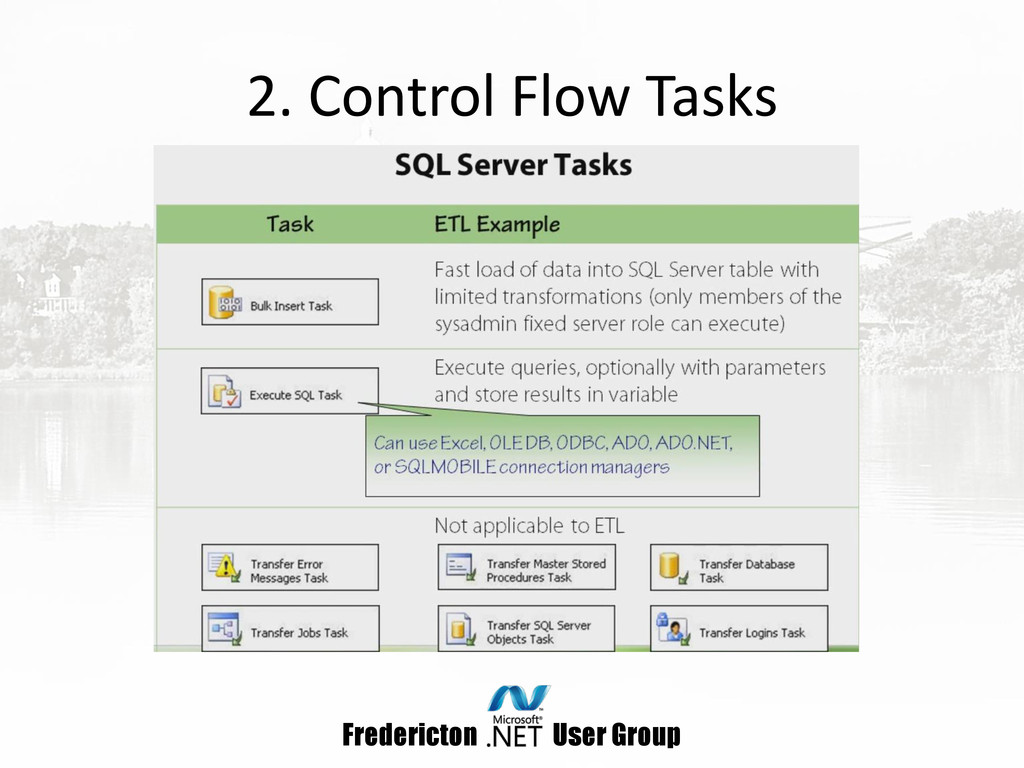 2. Control Flow Tasks

SQL Server Tasks

| Task | ETL Example |
|---|---|
| Bulk Insert Task | Fast load of data into SQL Server table with limited transformations (only members of the sysadmin fixed server role can execute) |
| Execute SQL Task | Execute queries, optionally with parameters and store results in variable |

Can use Excel, OLE DB, ODBC, ADO, ADO.NET, or SQLMOBILE connection managers

Not applicable to ETL

Transfer Error Messages Task

Transfer Master Stored Procedures Task

Transfer Database Task

Transfer Jobs Task

Transfer SQL Server Objects Task

Transfer Logins Task

Fredericton Microsoft® .NET User Group